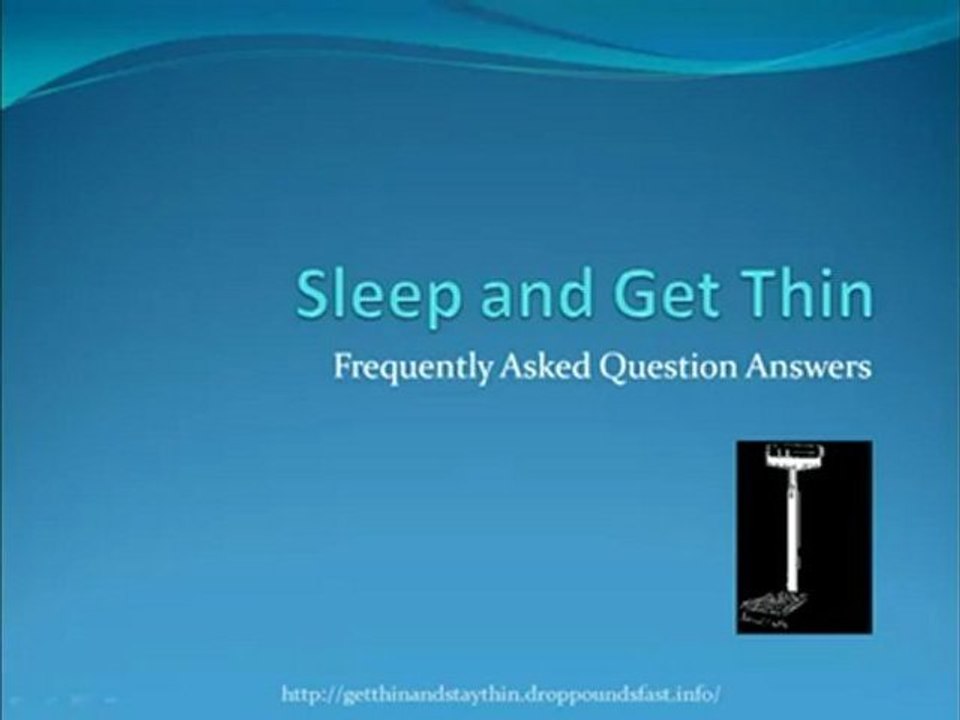 Sleep and Get Thin

Frequently Asked Question Answers

http://getthinandstaythin.droppoundsfast.info/